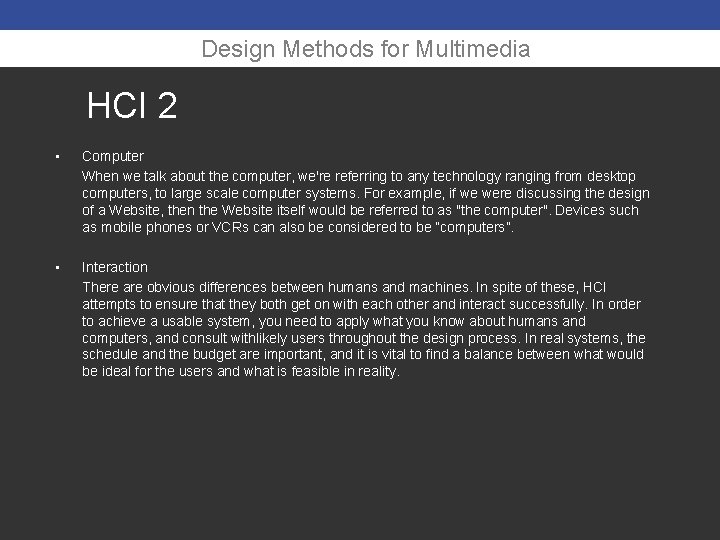 Design Methods for Multimedia

HCI 2

• Computer
When we talk about the computer, we're referring to any technology ranging from desktop computers, to large scale computer systems. For example, if we were discussing the design of a Website, then the Website itself would be referred to as "the computer". Devices such as mobile phones or VCRs can also be considered to be "computers".

• Interaction
There are obvious differences between humans and machines. In spite of these, HCI attempts to ensure that they both get on with each other and interact successfully. In order to achieve a usable system, you need to apply what you know about humans and computers, and consult withlikely users throughout the design process. In real systems, the schedule and the budget are important, and it is vital to find a balance between what would be ideal for the users and what is feasible in reality.